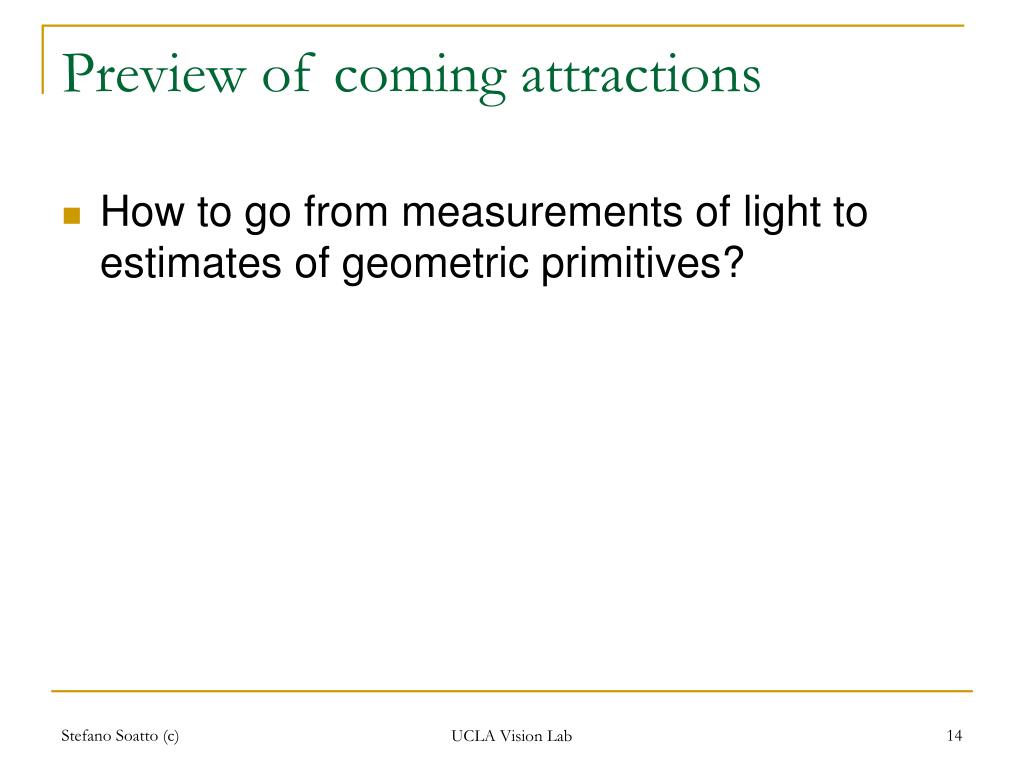 Preview of coming attractions

How to go from measurements of light to estimates of geometric primitives?

Stefano Soatto (c)

UCLA Vision Lab

14